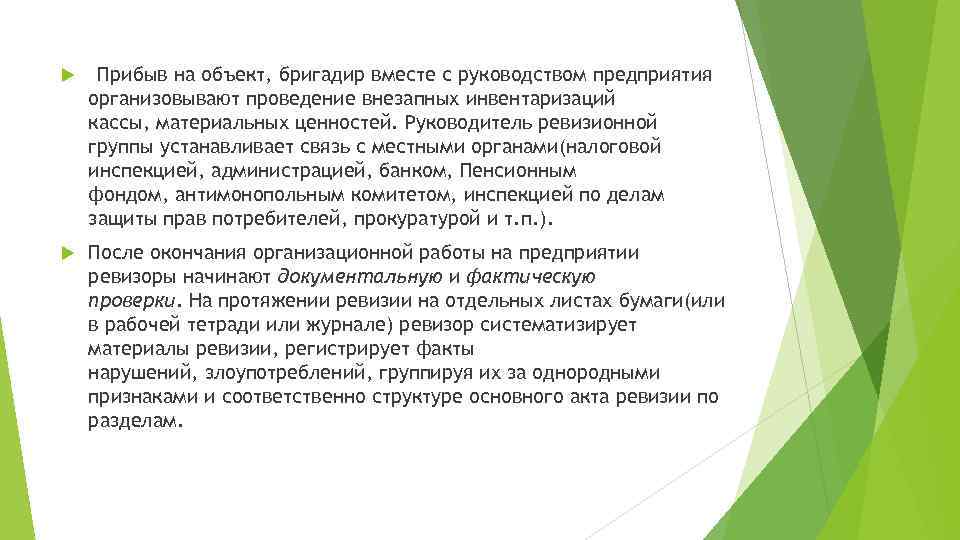 Прибыв на объект, бригадир вместе с руководством предприятия организовывают проведение внезапных инвентаризаций кассы, материальных ценностей. Руководитель ревизионной группы устанавливает связь с местными органами(налоговой инспекцией, администрацией, банком, Пенсионным фондом, антимонопольным комитетом, инспекцией по делам защиты прав потребителей, прокуратурой и т.п.).

После окончания организационной работы на предприятии ревизоры начинают документальную и фактическую проверки. На протяжении ревизии на отдельных листах бумаги(или в рабочей тетради или журнале) ревизор систематизирует материалы ревизии, регистрирует факты нарушений, злоупотреблений, группируя их за однородными признаками и соответственно структуре основного акта ревизии по разделам.